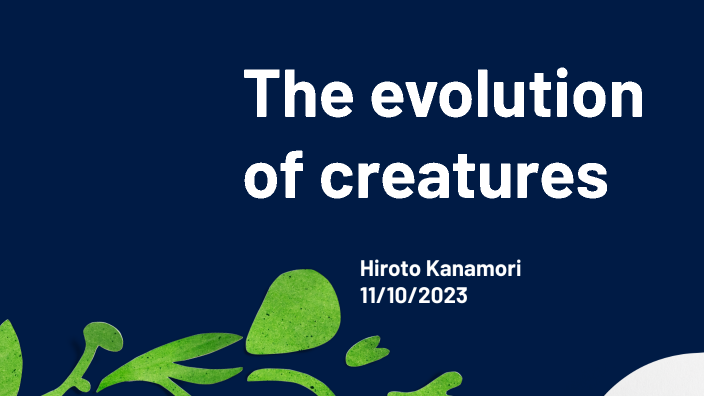 The evolution of creatures

Hiroto Kanamori
11/10/2023